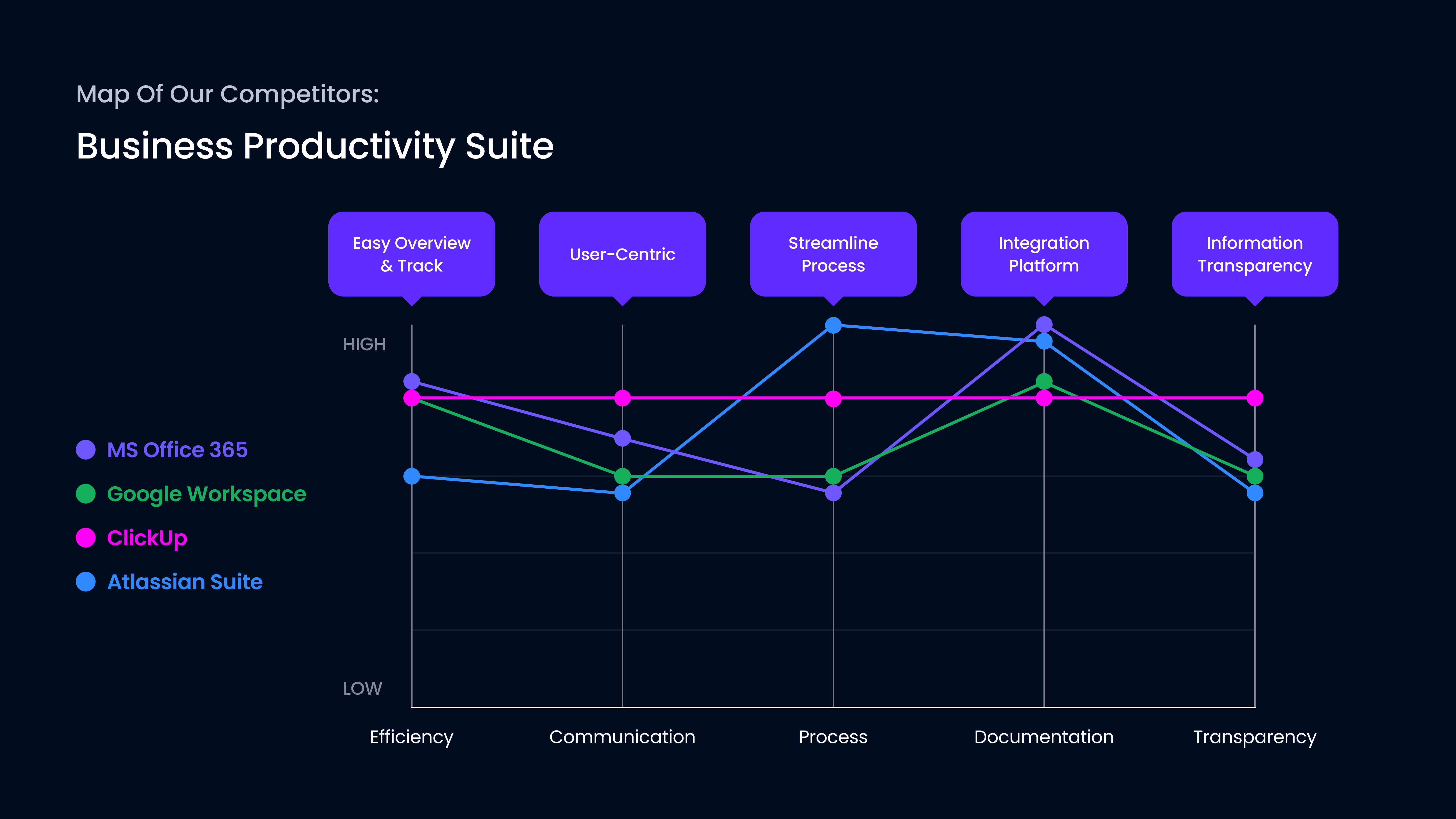 Map Of Our Competitors:

Business Productivity Suite

Easy Overview & Track

User-Centric

Streamline Process

Integration Platform

Information Transparency

HIGH

LOW

MS Office 365

Google Workspace

ClickUp

Atlassian Suite

Efficiency

Communication

Process

Documentation

Transparency